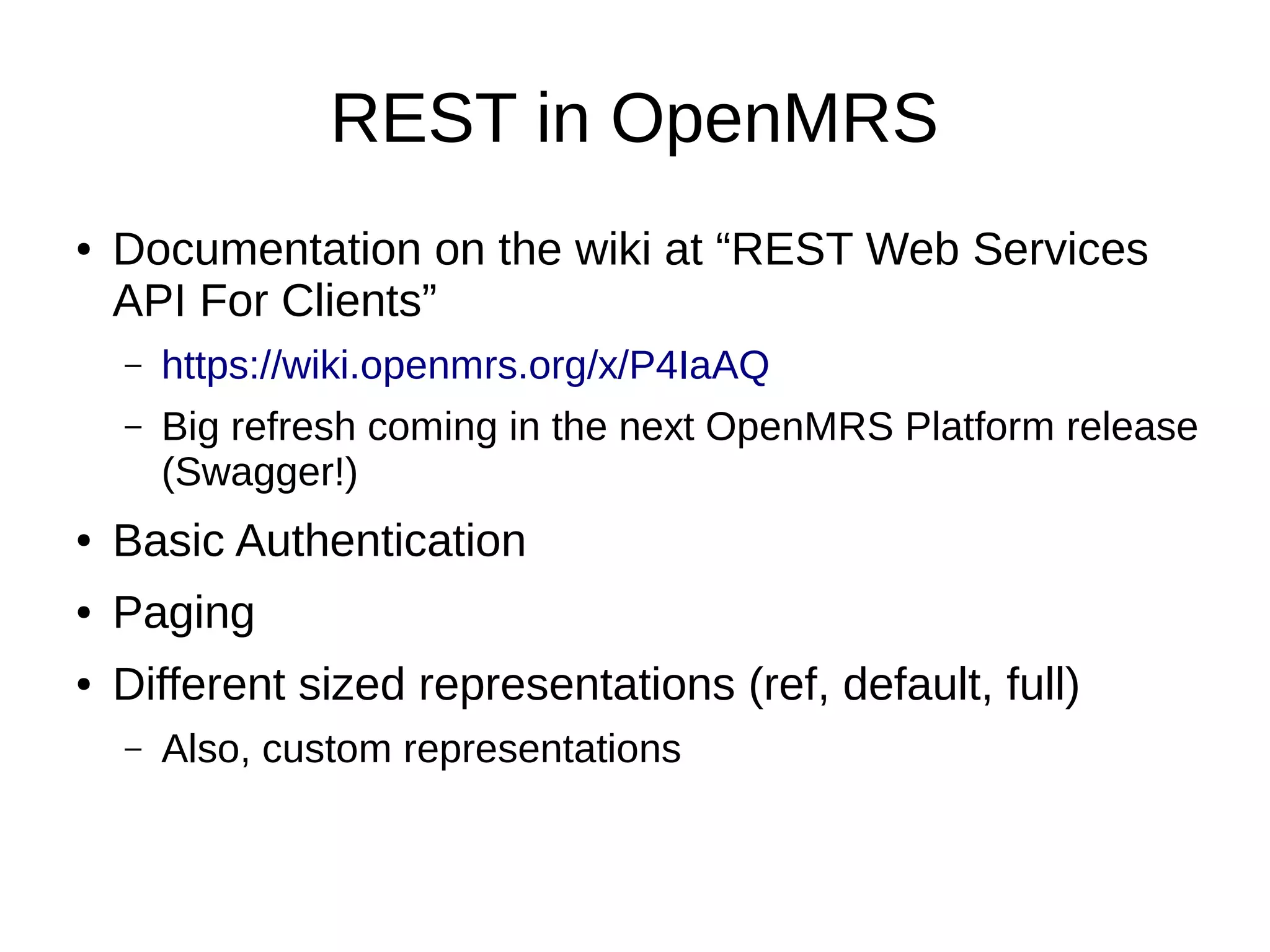 REST in OpenMRS

• Documentation on the wiki at “REST Web Services API For Clients”

– https://wiki.openmrs.org/x/P4IaAQ

– Big refresh coming in the next OpenMRS Platform release (Swagger!)

• Basic Authentication

• Paging

• Different sized representations (ref, default, full)

– Also, custom representations